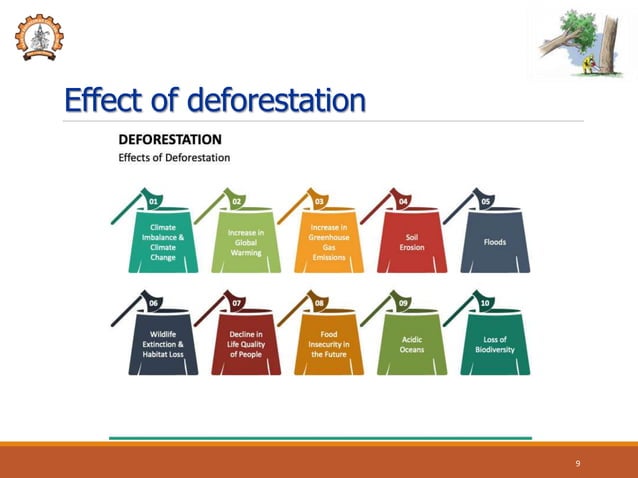 Effect of deforestation

DEFORESTATION
Effects of Deforestation

01
Climate Imbalance & Climate Change

02
Increase in Global Warming

03
Increase in Greenhouse Gas Emissions

04
Soil Erosion

05
Floods

06
Wildlife Extinction & Habitat Loss

07
Decline in Life Quality of People

08
Food Insecurity in the Future

09
Acidic Oceans

10
Loss of Biodiversity

9